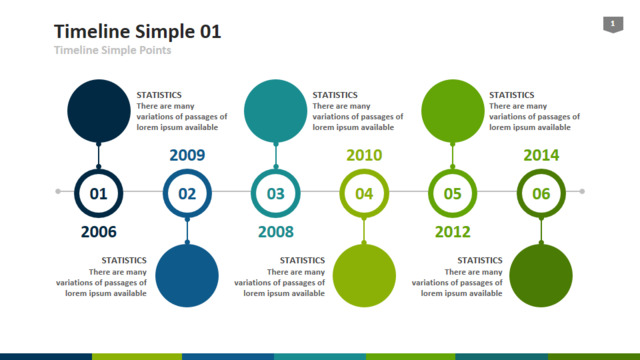 Timeline Simple 01
Timeline Simple Points

1

STATISTICS
There are many variations of passages of lorem ipsum available

STATISTICS
There are many variations of passages of lorem ipsum available

STATISTICS
There are many variations of passages of lorem ipsum available

2009

2010

2014

01

02

03

04

05

06

2006

2008

2012

STATISTICS
There are many variations of passages of lorem ipsum available

STATISTICS
There are many variations of passages of lorem ipsum available

STATISTICS
There are many variations of passages of lorem ipsum available